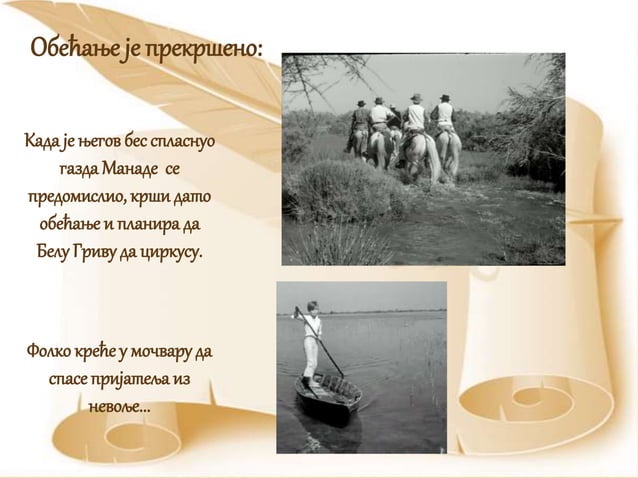 Обећање је прекршено:

Када је његов бес спласнуо газда Манаде се предомислио, крши дато обећање и планира да Белу Гриву да циркусу.

Фолко креће у мочвару да спасе пријатеља из невоље...